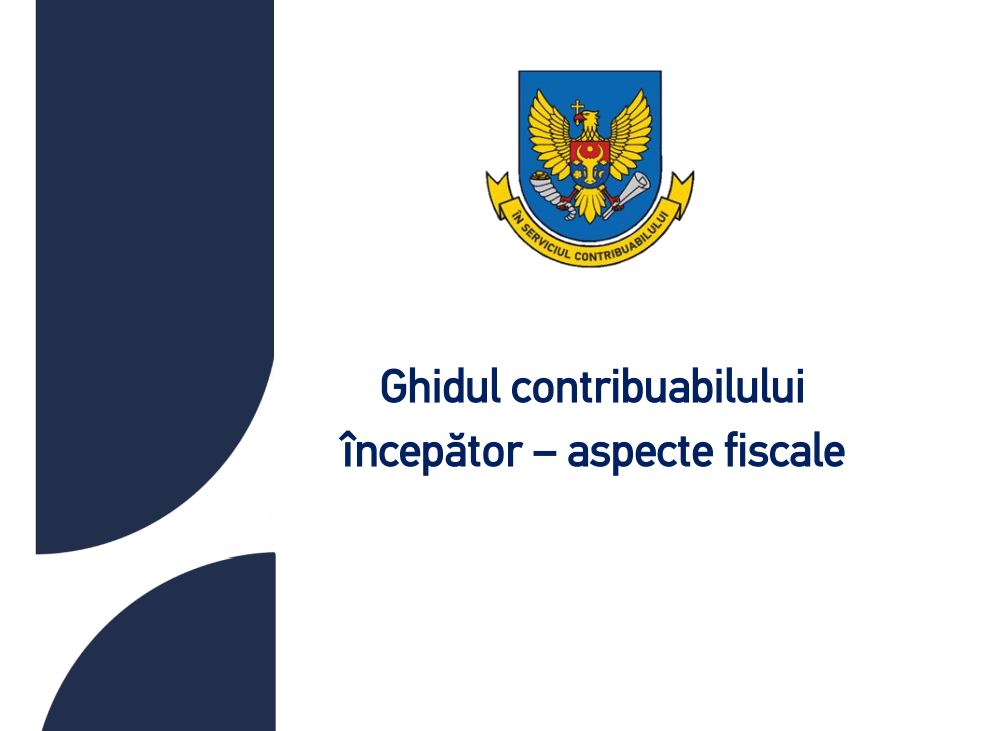 ÎN SERVICIUL CONTRIBUABILULUI

Ghidul contribuabilului începător – aspecte fiscale